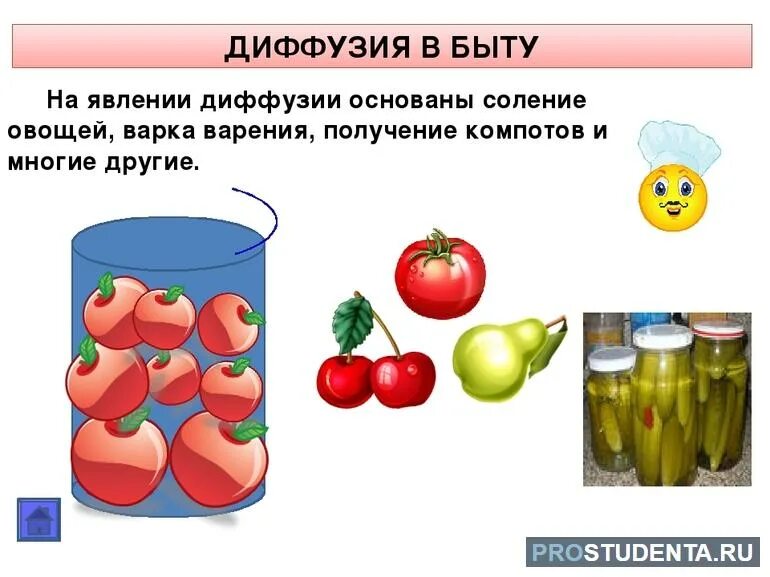 ДИФФУЗИЯ В БЫТУ

На явлении диффузии основаны соление овощей, варка варения, получение компотов и многие другие.

PROSTUDENTA.RU